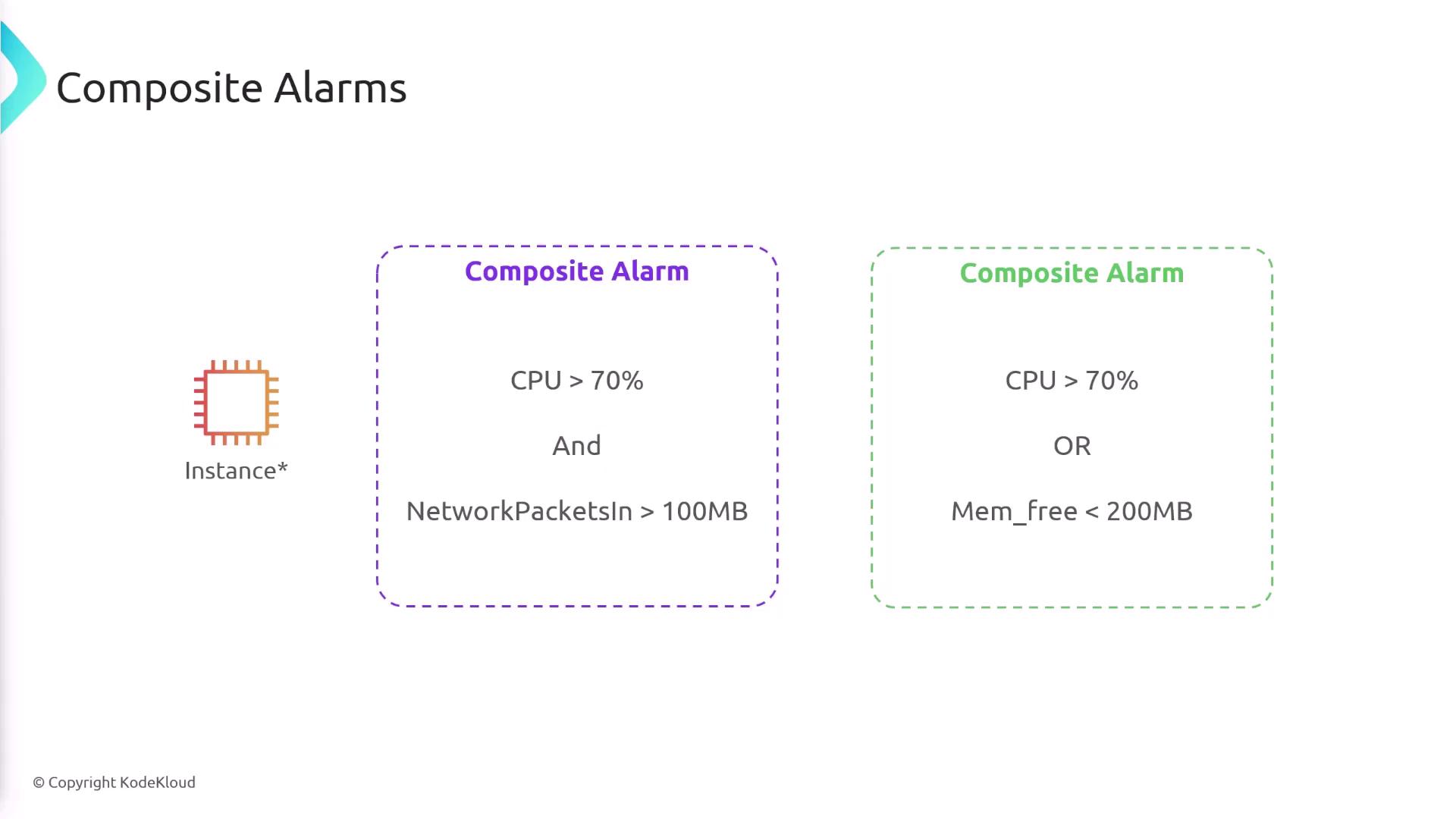 Composite Alarms

Instance*

Composite Alarm

CPU > 70%

And

NetworkPacketsIn > 100MB

Composite Alarm

CPU > 70%

OR

Mem_free < 200MB

© Copyright KodeKloud